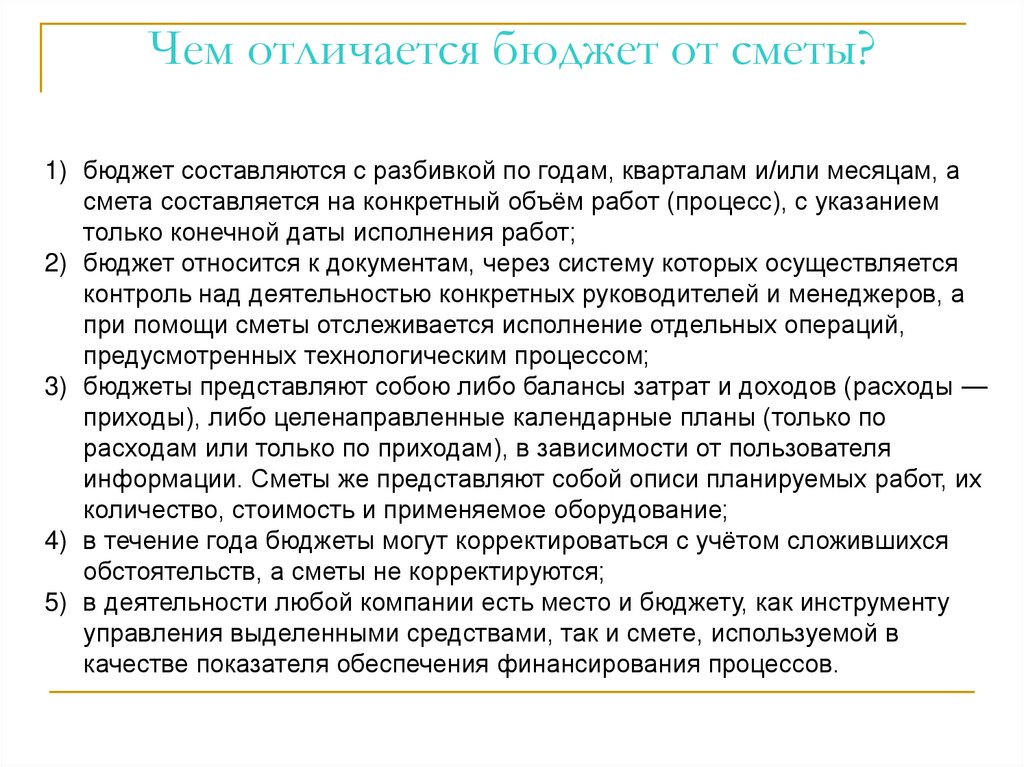 Чем отличается бюджет от сметы?

1) бюджет составляются с разбивкой по годам, кварталам и/или месяцам, а смета составляется на конкретный объём работ (процесс), с указанием только конечной даты исполнения работ;
2) бюджет относится к документам, через систему которых осуществляется контроль над деятельностью конкретных руководителей и менеджеров, а при помощи сметы отслеживается исполнение отдельных операций, предусмотренных технологическим процессом;
3) бюджеты представляют собою либо балансы затрат и доходов (расходы — приходы), либо целенаправленные календарные планы (только по расходам или только по приходам), в зависимости от пользователя информации. Сметы же представляют собой описи планируемых работ, их количество, стоимость и применяемое оборудование;
4) в течение года бюджеты могут корректироваться с учётом сложившихся обстоятельств, а сметы не корректируются;
5) в деятельности любой компании есть место и бюджету, как инструменту управления выделенными средствами, так и смете, используемой в качестве показателя обеспечения финансирования процессов.